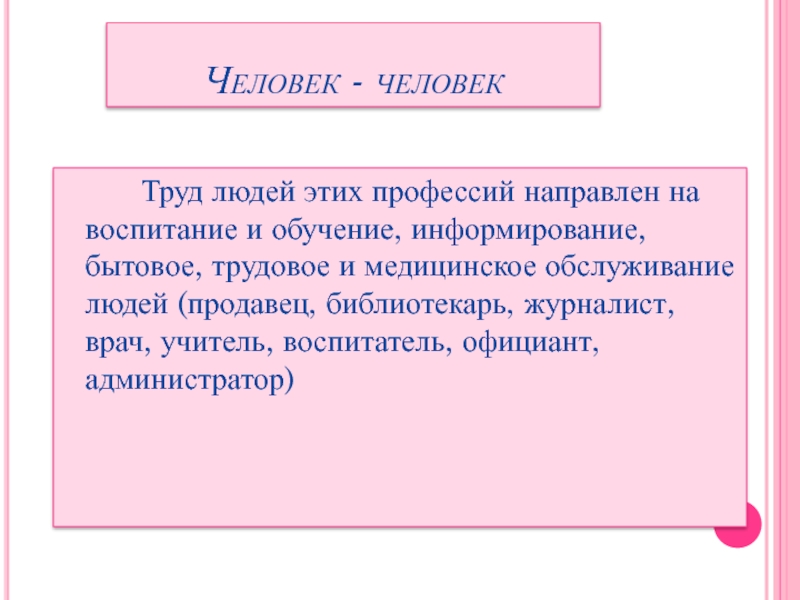 Человек - человек

Труд людей этих профессий направлен на воспитание и обучение, информирование, бытовое, трудовое и медицинское обслуживание людей (продавец, библиотекарь, журналист, врач, учитель, воспитатель, официант, администратор)